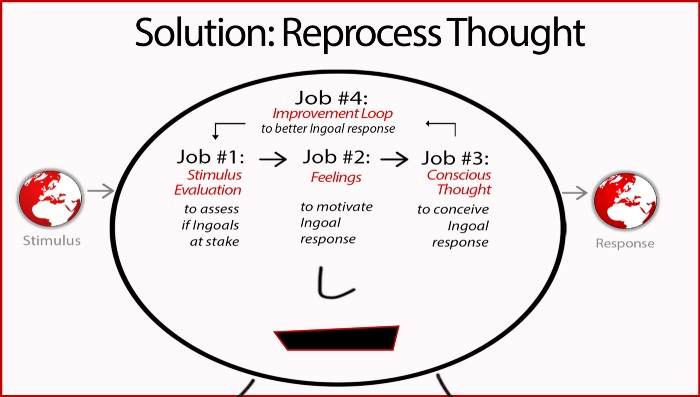 Solution: Reprocess Thought

Job #4:
Improvement Loop
to better Ingoal response

Stimulus

Job #1:
Stimulus Evaluation
to assess if Ingoals at stake

Job #2:
Feelings
to motivate Ingoal response

Job #3:
Conscious Thought
to conceive Ingoal response

Response